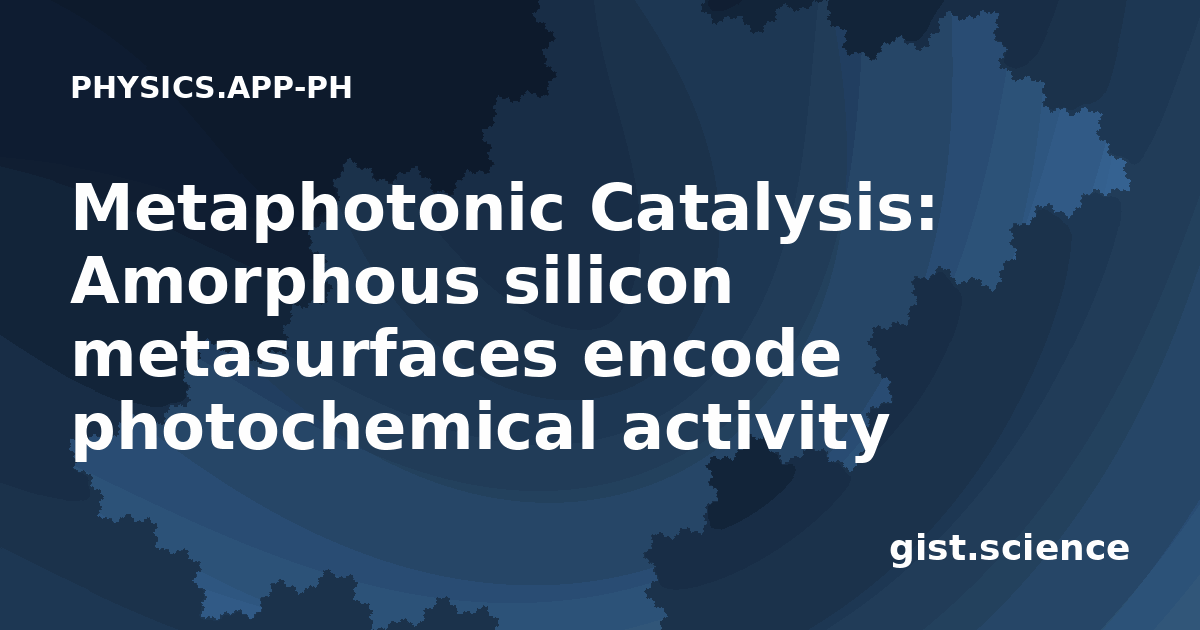 PHYSICS.APP-PH

Metaphotonic Catalysis: Amorphous silicon metasurfaces encode photochemical activity

gist.science